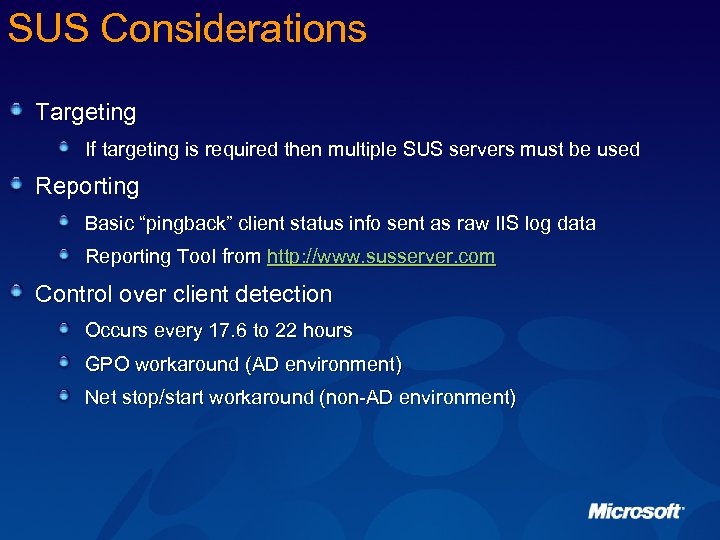 SUS Considerations

Targeting

If targeting is required then multiple SUS servers must be used

Reporting

Basic “pingback” client status info sent as raw IIS log data

Reporting Tool from http://www.susserver.com

Control over client detection

Occurs every 17.6 to 22 hours

GPO workaround (AD environment)

Net stop/start workaround (non-AD environment)

Microsoft